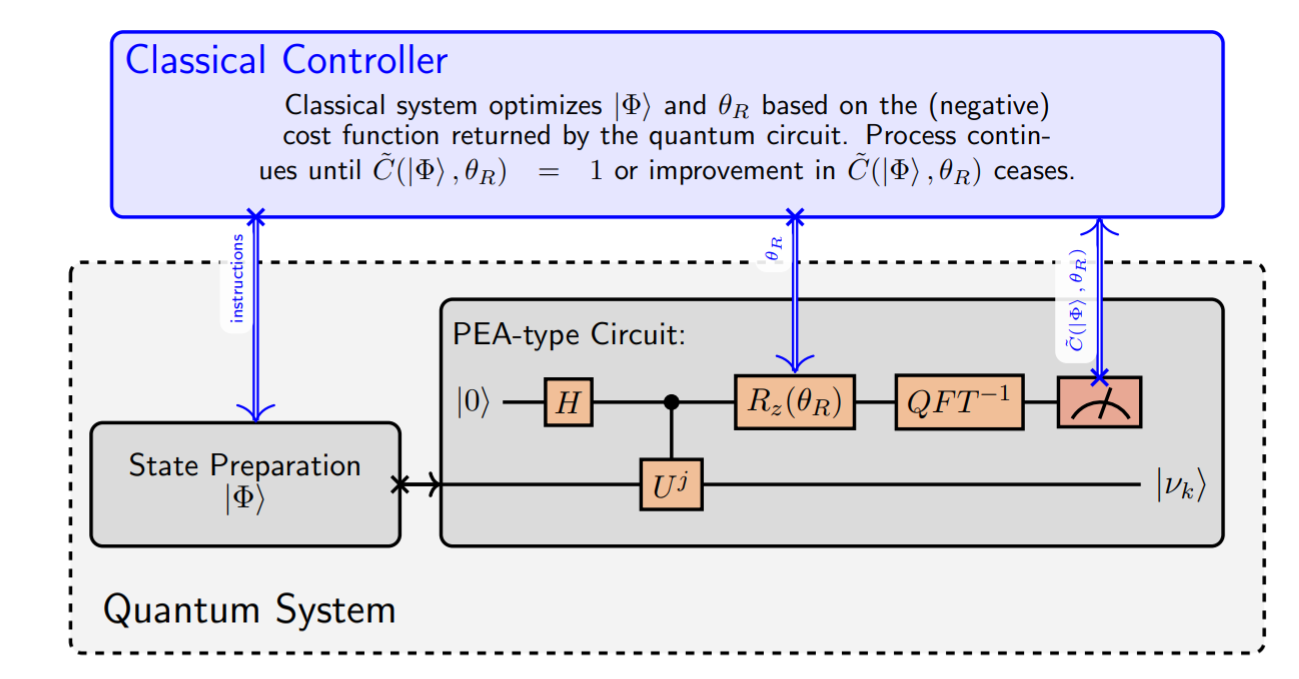 Classical Controller

Classical system optimizes $|\Phi\rangle$ and $\theta_R$ based on the (negative) cost function returned by the quantum circuit. Process continues until $\tilde{C}(|\Phi\rangle, \theta_R) = 1$ or improvement in $\tilde{C}(|\Phi\rangle, \theta_R)$ ceases.

instructions

$\theta_R$

$\tilde{C}(|\Phi\rangle, \theta_R)$

PEA-type Circuit:

$|0\rangle$

$H$

$R_z(\theta_R)$

$QFT^{-1}$

State Preparation
$|\Phi\rangle$

$U^j$

$|\nu_k\rangle$

Quantum System